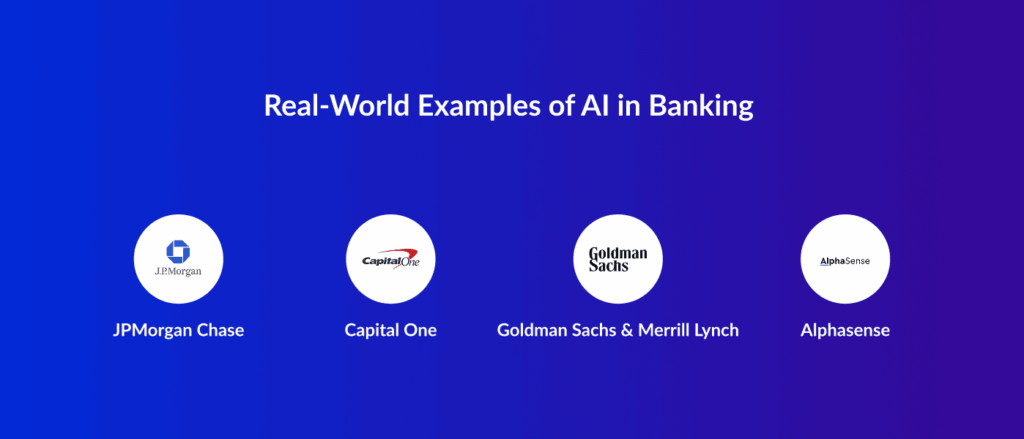 Real-World Examples of AI in Banking

J.P.Morgan

JPMorgan Chase

Capital One

Capital One

Goldman Sachs

Goldman Sachs & Merrill Lynch

AlphaSense

Alphasense